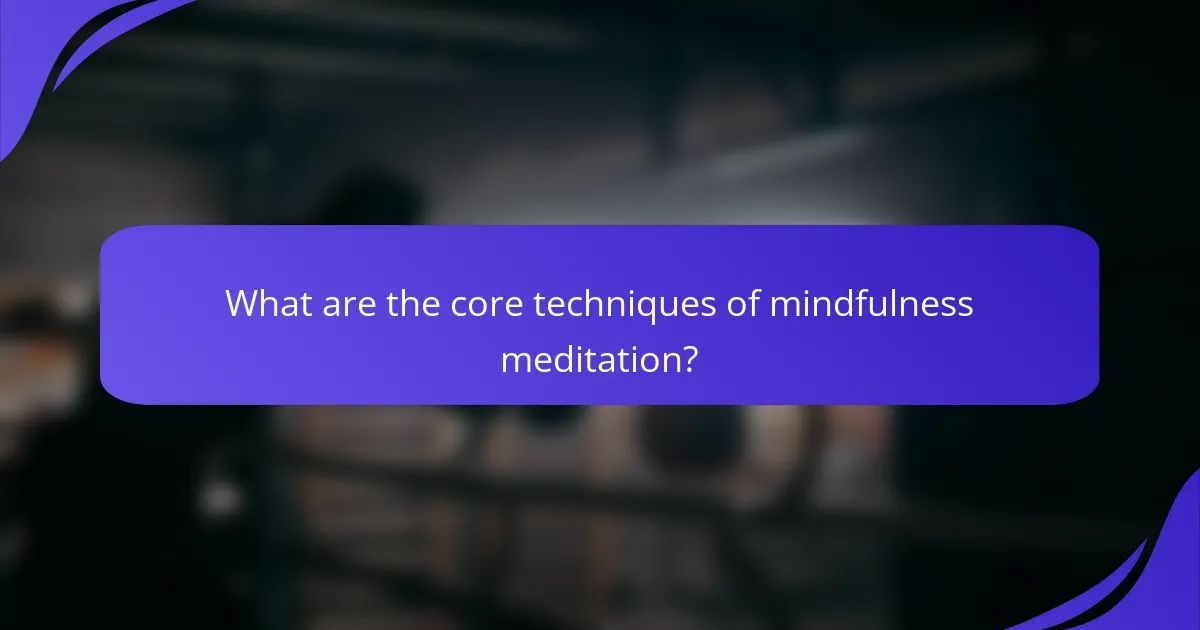 What are the core techniques of mindfulness meditation?